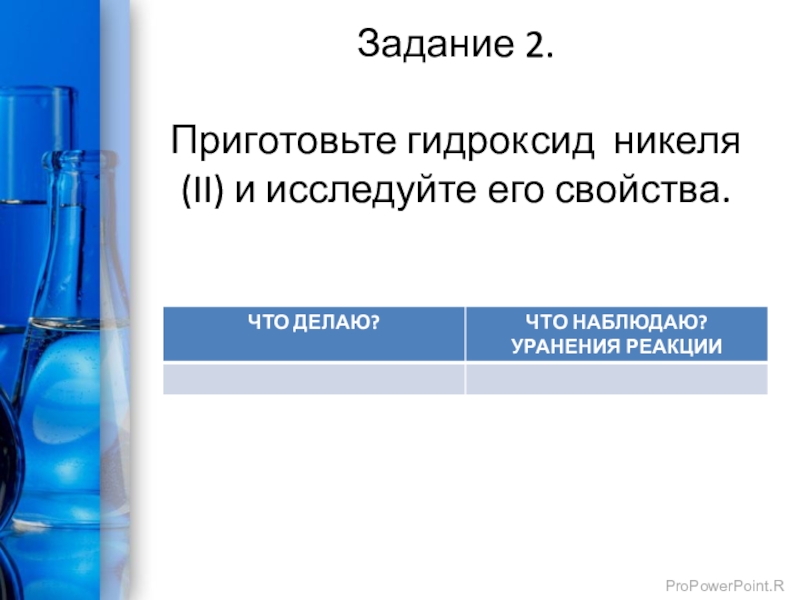 Задание 2.

Приготовьте гидроксид никеля (II) и исследуйте его свойства.

| ЧТО ДЕЛАЮ? | ЧТО НАБЛЮДАЮ? УРАНЕНИЯ РЕАКЦИИ |
|---|---|
| | |

ProPowerPoint.R